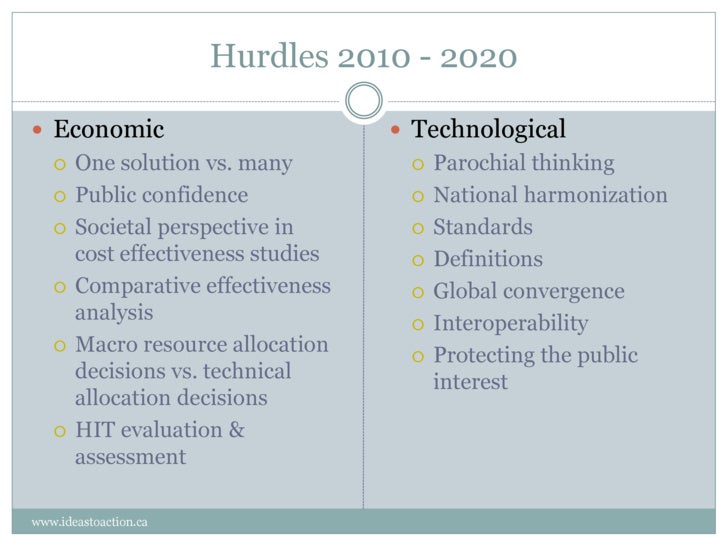 Hurdles 2010 - 2020

- Economic
  - One solution vs. many
  - Public confidence
  - Societal perspective in cost effectiveness studies
  - Comparative effectiveness analysis
  - Macro resource allocation decisions vs. technical allocation decisions
  - HIT evaluation & assessment

- Technological
  - Parochial thinking
  - National harmonization
  - Standards
  - Definitions
  - Global convergence
  - Interoperability
  - Protecting the public interest

www.ideastoaction.ca